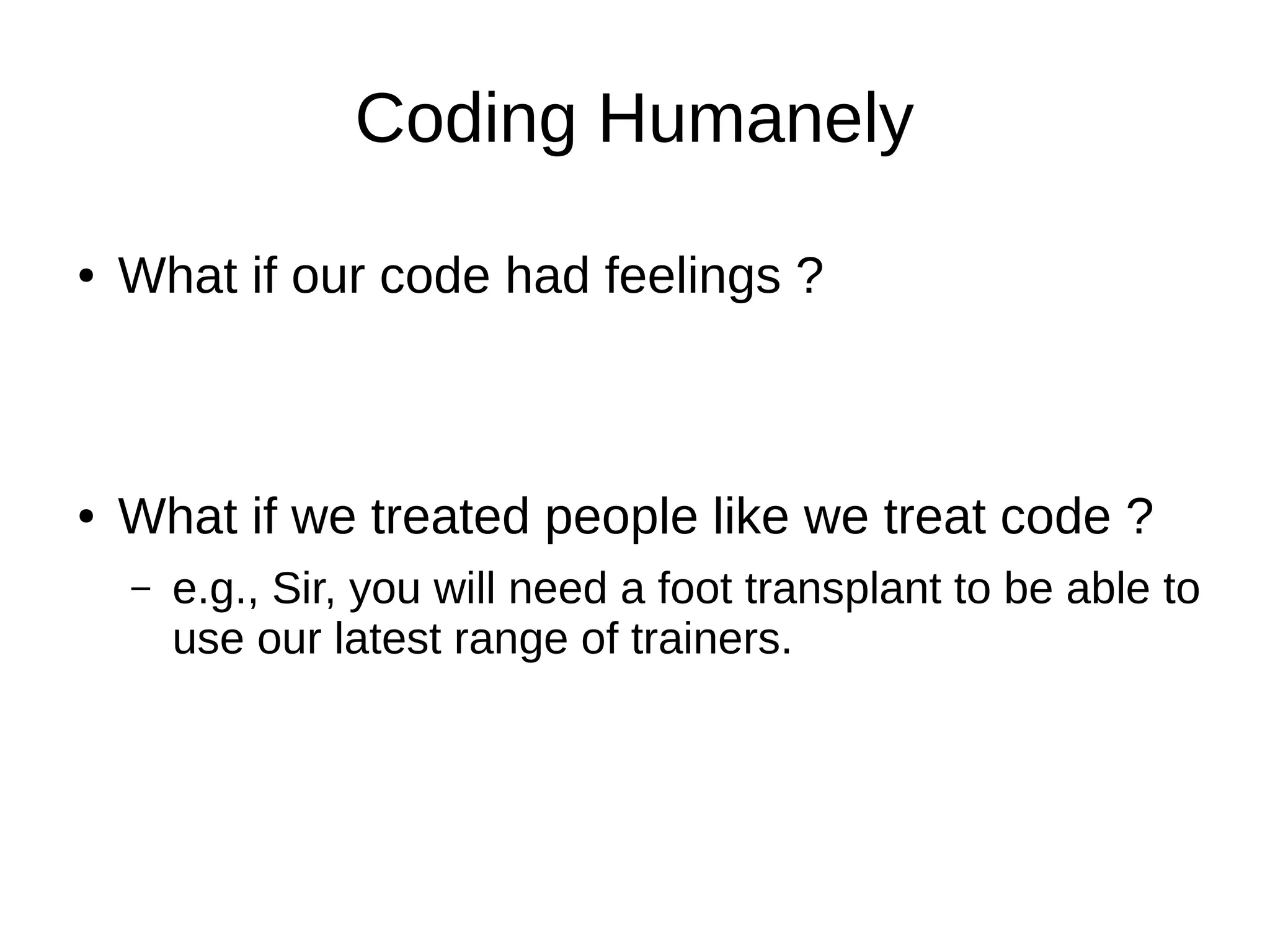 Coding Humanely

• What if our code had feelings ?

• What if we treated people like we treat code ?

– e.g., Sir, you will need a foot transplant to be able to use our latest range of trainers.